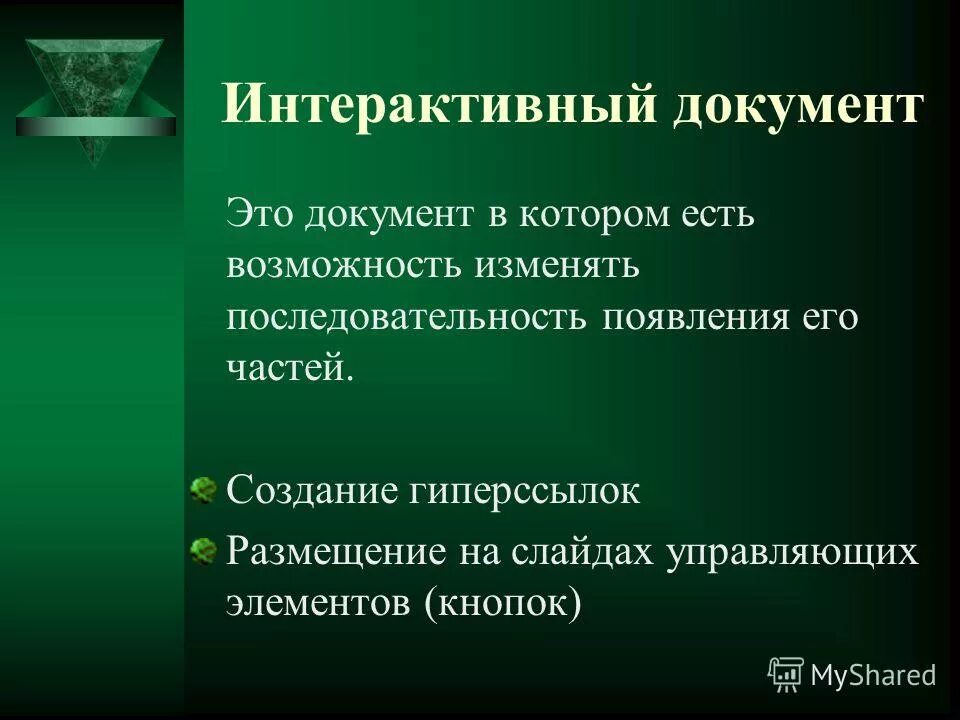 Интерактивный документ

Это документ в котором есть возможность изменять последовательность появления его частей.

Создание гиперссылок

Размещение на слайдах управляющих элементов (кнопок)

MyShared